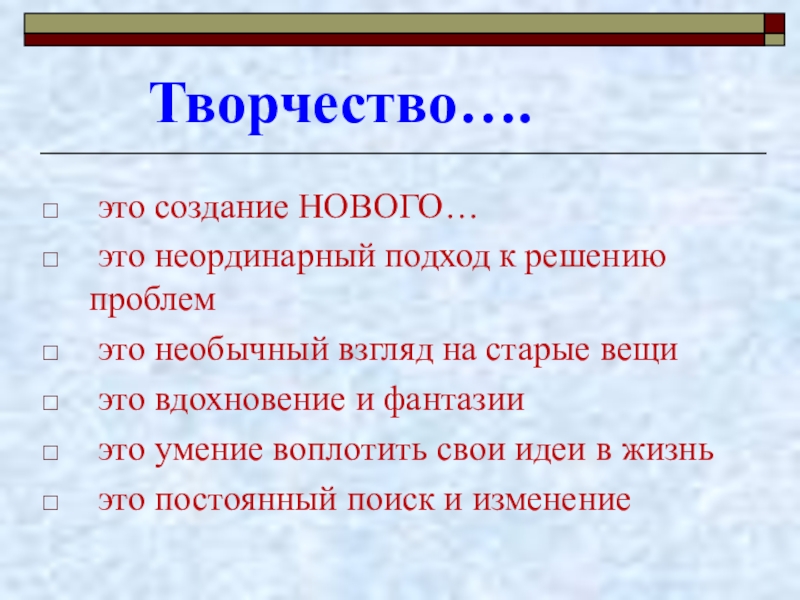 Творчество….

□ это создание НОВОГО…
□ это неординарный подход к решению проблем
□ это необычный взгляд на старые вещи
□ это вдохновение и фантазии
□ это умение воплотить свои идеи в жизнь
□ это постоянный поиск и изменение